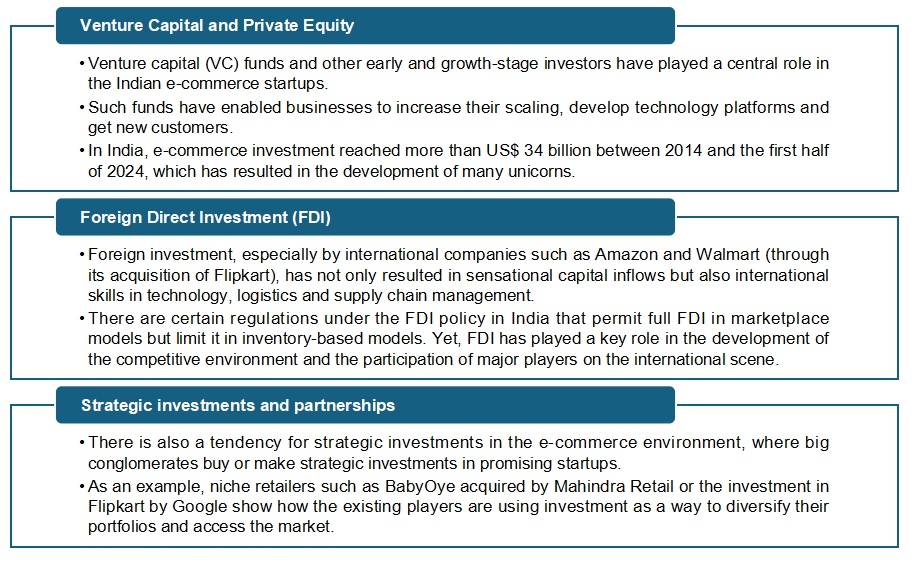 Venture Capital and Private Equity

• Venture capital (VC) funds and other early and growth-stage investors have played a central role in the Indian e-commerce startups.
• Such funds have enabled businesses to increase their scaling, develop technology platforms and get new customers.
• In India, e-commerce investment reached more than US$ 34 billion between 2014 and the first half of 2024, which has resulted in the development of many unicorns.

Foreign Direct Investment (FDI)

• Foreign investment, especially by international companies such as Amazon and Walmart (through its acquisition of Flipkart), has not only resulted in sensational capital inflows but also international skills in technology, logistics and supply chain management.
• There are certain regulations under the FDI policy in India that permit full FDI in marketplace models but limit it in inventory-based models. Yet, FDI has played a key role in the development of the competitive environment and the participation of major players on the international scene.

Strategic investments and partnerships

• There is also a tendency for strategic investments in the e-commerce environment, where big conglomerates buy or make strategic investments in promising startups.
• As an example, niche retailers such as BabyOye acquired by Mahindra Retail or the investment in Flipkart by Google show how the existing players are using investment as a way to diversify their portfolios and access the market.